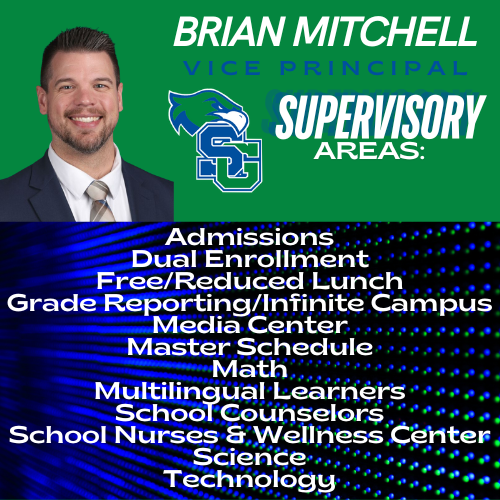 BRIAN MITCHELL
VICE PRINCIPAL

SG

SUPERVISORY
AREAS:

Admissions
Dual Enrollment
Free/Reduced Lunch
Grade Reporting/Infinite Campus
Media Center
Master Schedule
Math
Multilingual Learners
School Counselors
School Nurses & Wellness Center
Science
Technology